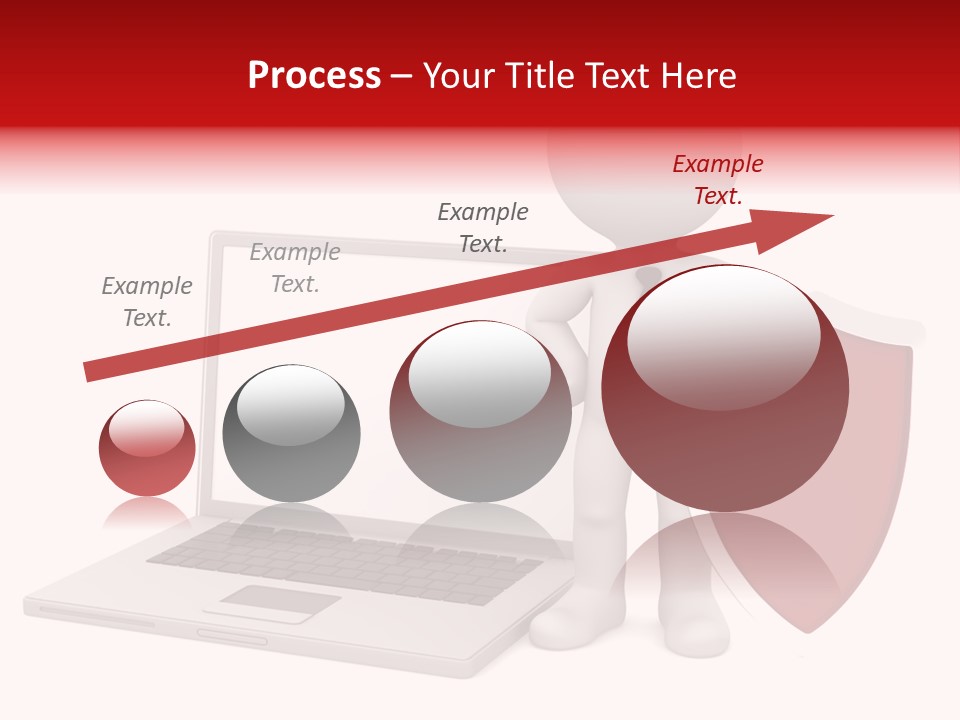 Process – Your Title Text Here

Example Text.

Example Text.

Example Text.

Example Text.